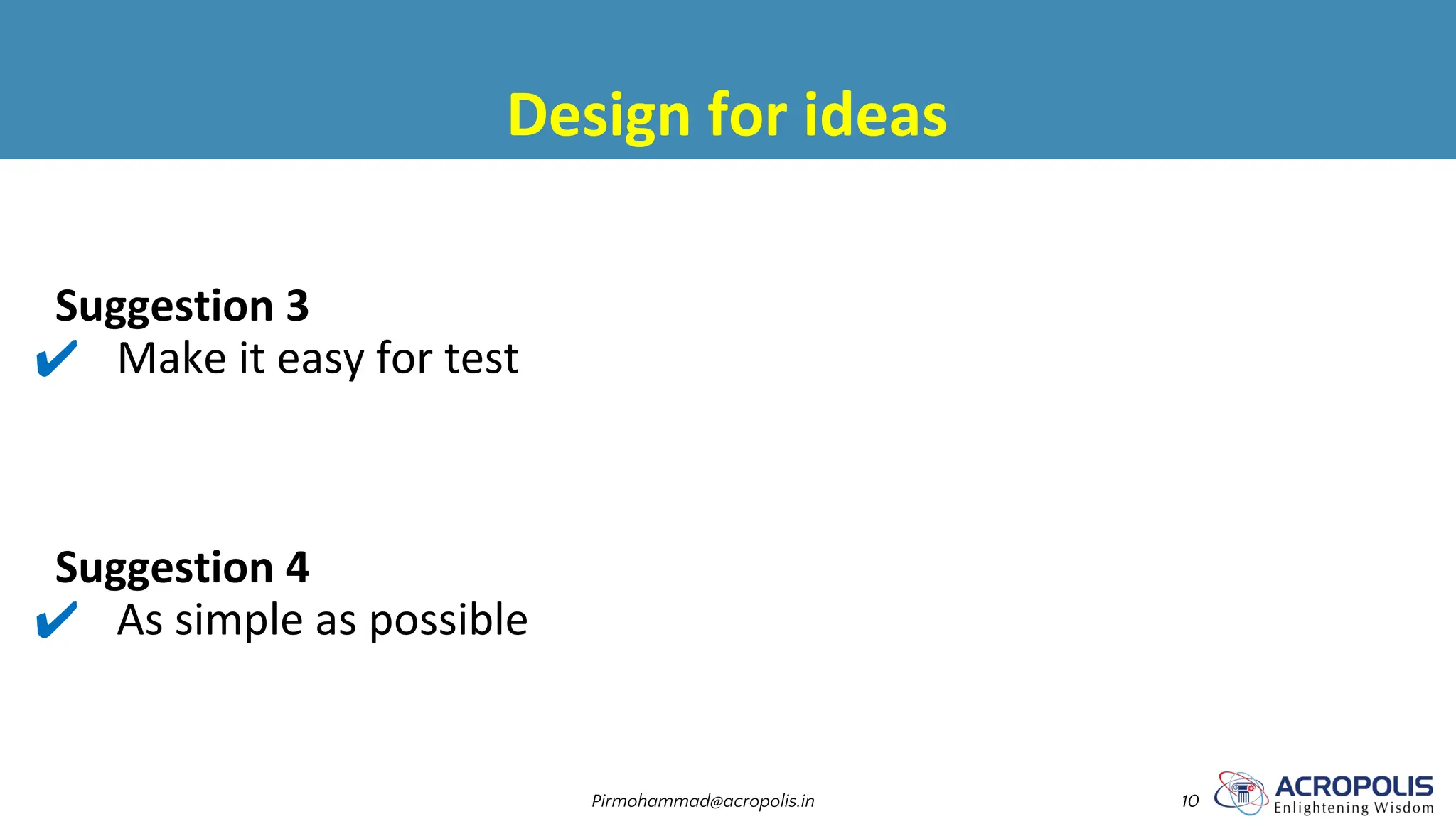 Design for ideas

Suggestion 3

✔ Make it easy for test

Suggestion 4

✔ As simple as possible

Pirmohammad@acropolis.in

10

ACROPOLIS
Enlightening Wisdom